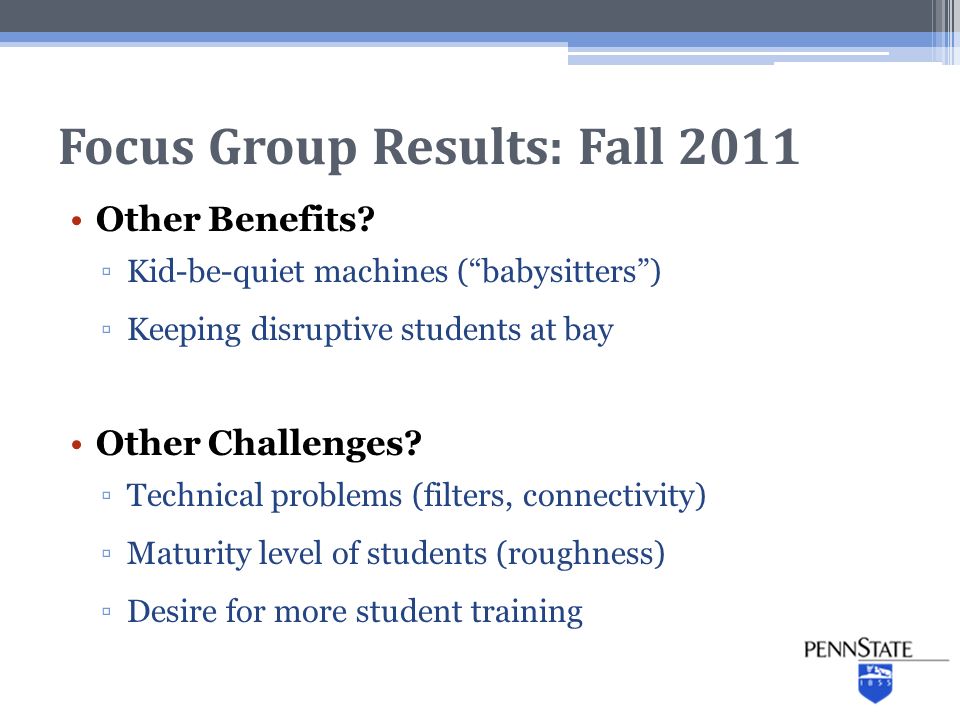 Focus Group Results: Fall 2011

• Other Benefits?
▫ Kid-be-quiet machines (“babysitters”)
▫ Keeping disruptive students at bay

• Other Challenges?
▫ Technical problems (filters, connectivity)
▫ Maturity level of students (roughness)
▫ Desire for more student training

PENNSTATE
1855